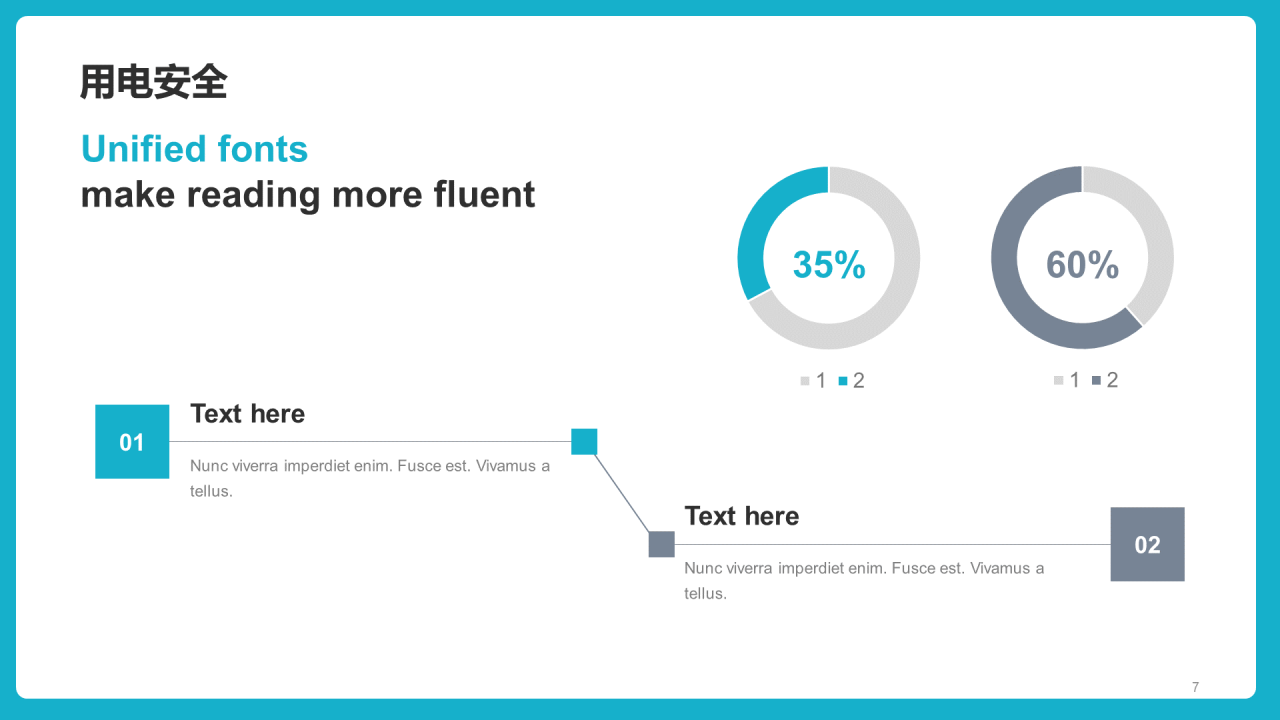 用电安全

Unified fonts
make reading more fluent

35%

1 2

60%

1 2

01

Text here

Nunc viverra imperdiet enim. Fusce est. Vivamus a tellus.

Text here

Nunc viverra imperdiet enim. Fusce est. Vivamus a tellus.

02

7